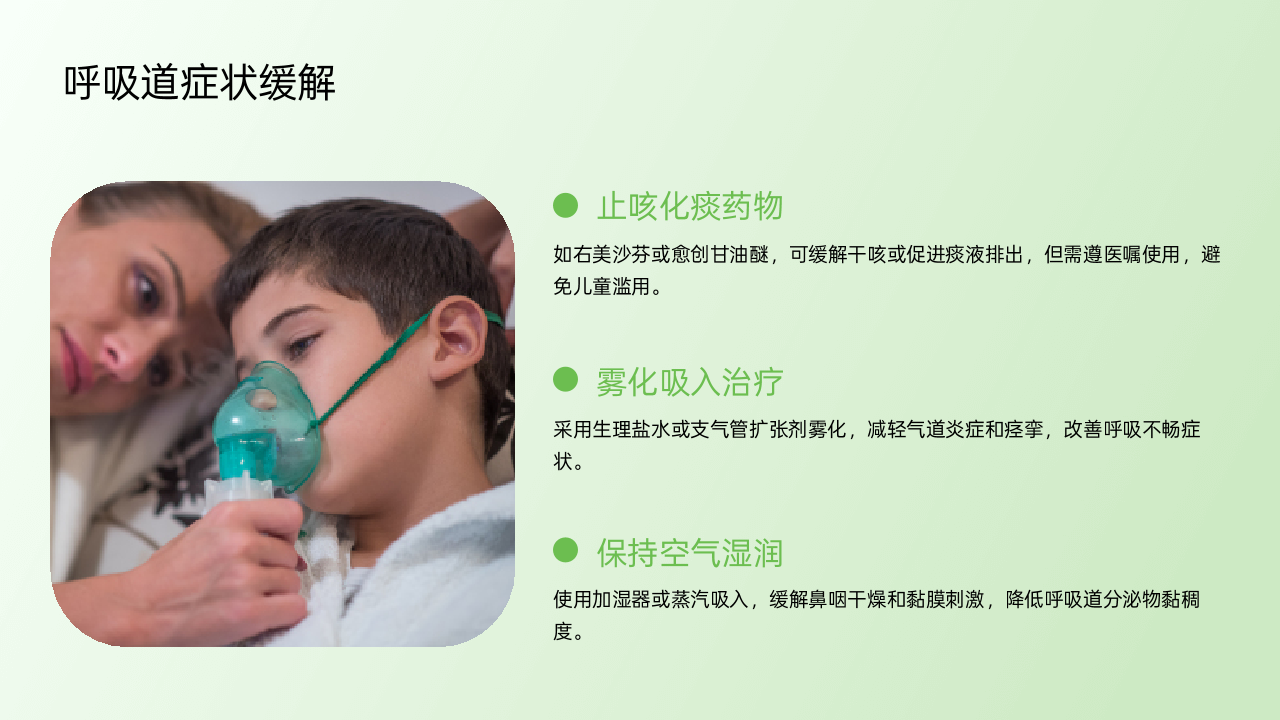 呼吸道症状缓解

止咳化痰药物

如右美沙芬或愈创甘油醚，可缓解干咳或促进痰液排出，但需遵医嘱使用，避免儿童滥用。

雾化吸入治疗

采用生理盐水或支气管扩张剂雾化，减轻气道炎症和痉挛，改善呼吸不畅症状。

保持空气湿润

使用加湿器或蒸汽吸入，缓解鼻咽干燥和黏膜刺激，降低呼吸道分泌物黏稠度。